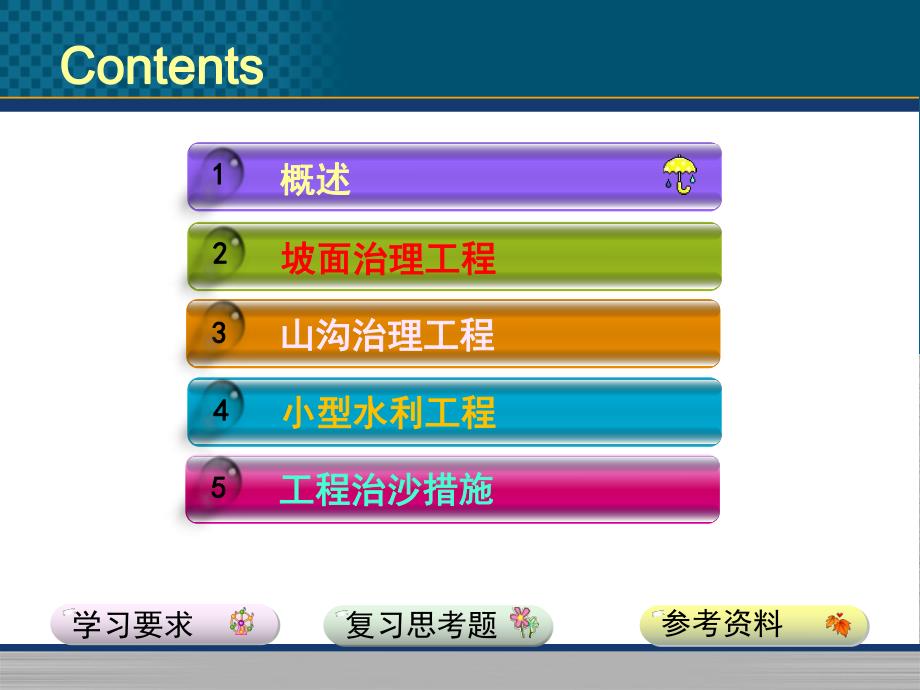 Contents

1 概述

2 坡面治理工程

3 山沟治理工程

4 小型水利工程

5 工程治沙措施

学习要求

复习思考题

参考资料